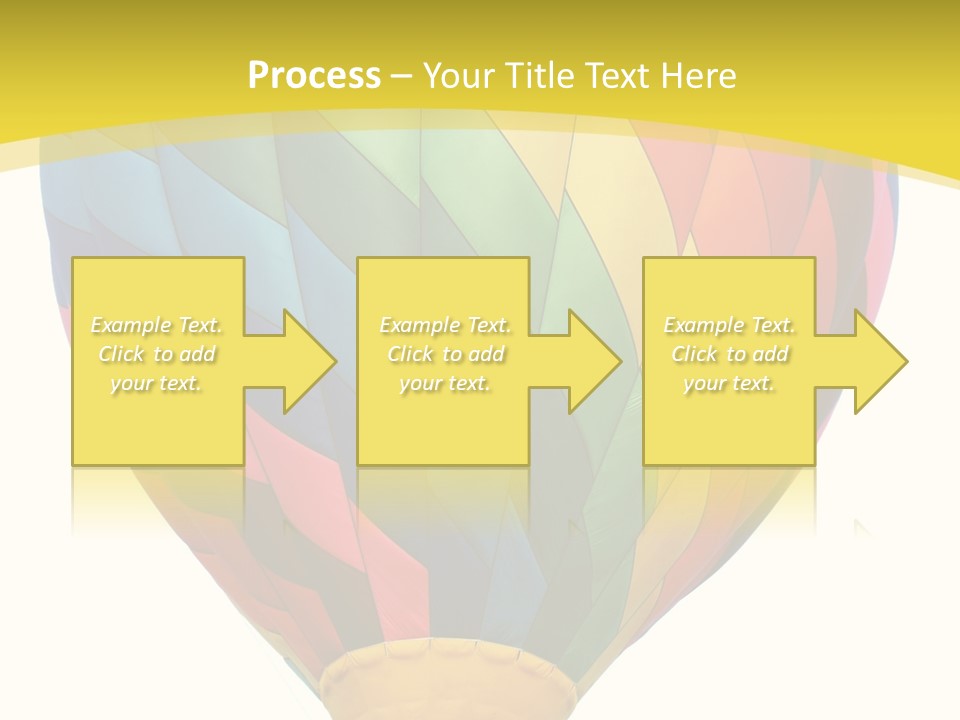 Process – Your Title Text Here

Example Text. Click to add your text.

Example Text. Click to add your text.

Example Text. Click to add your text.